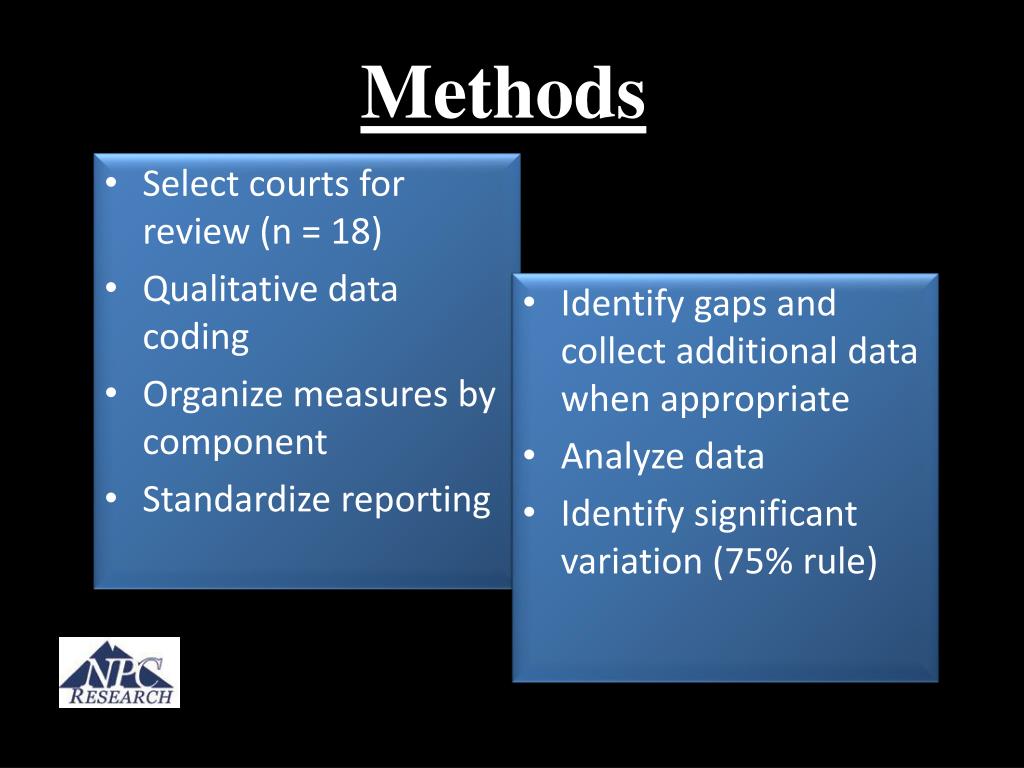 Methods

• Select courts for review (n = 18)
• Qualitative data coding
• Organize measures by component
• Standardize reporting

• Identify gaps and collect additional data when appropriate
• Analyze data
• Identify significant variation (75% rule)

NPC RESEARCH